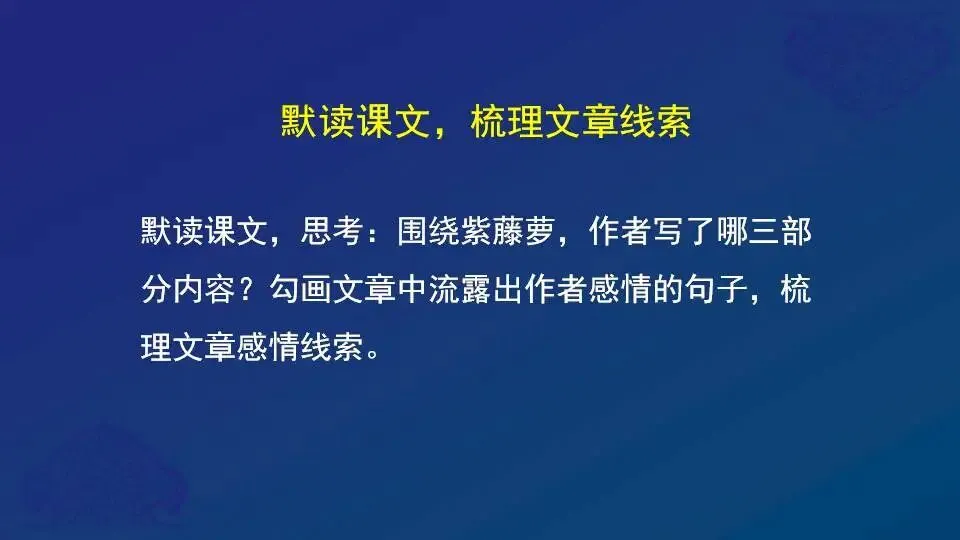 默读课文，梳理文章线索

默读课文，思考：围绕紫藤萝，作者写了哪三部分内容？勾画文章中流露出作者感情的句子，梳理文章感情线索。